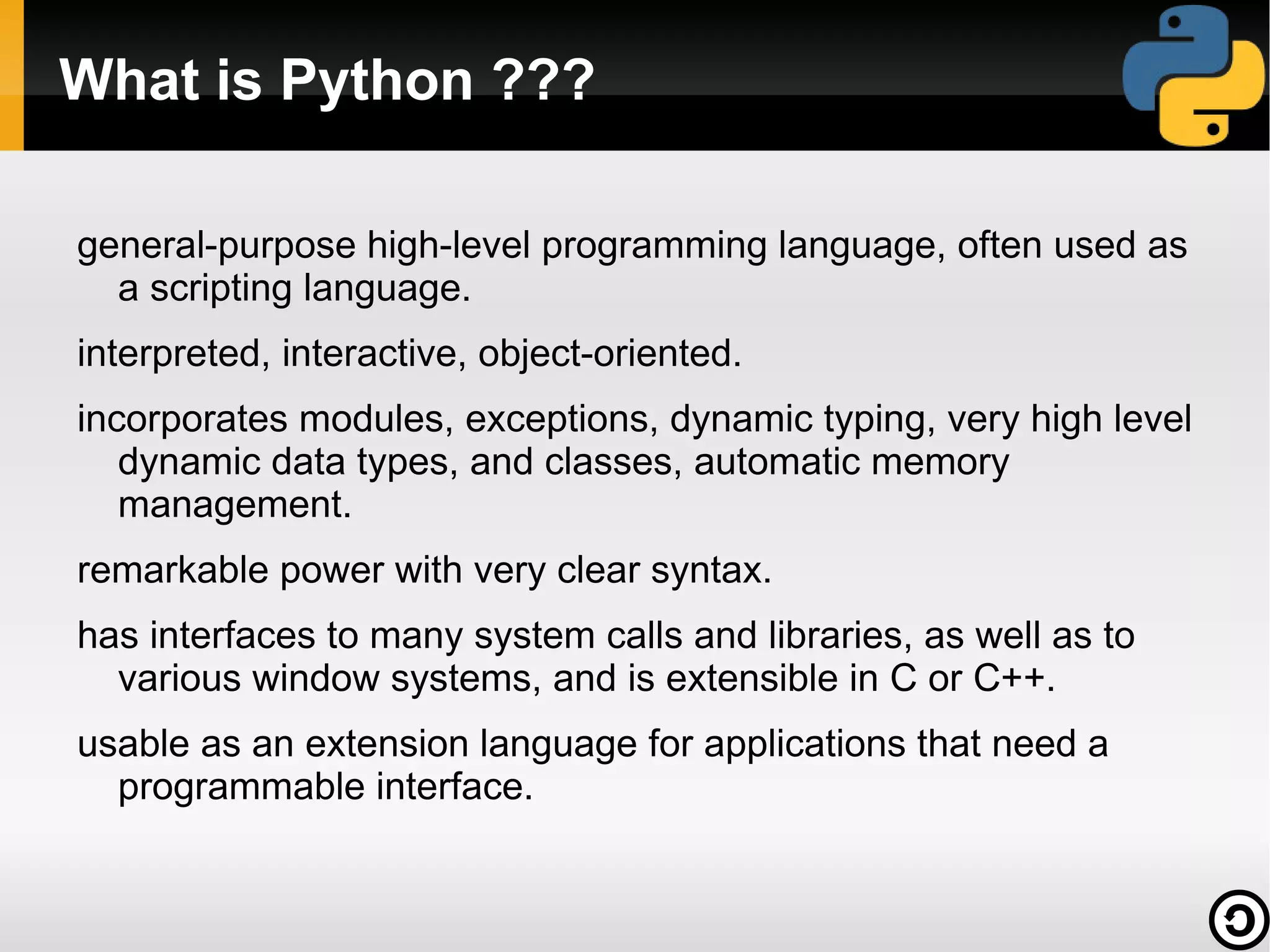 What is Python ???

general-purpose high-level programming language, often used as a scripting language.

interpreted, interactive, object-oriented.

incorporates modules, exceptions, dynamic typing, very high level dynamic data types, and classes, automatic memory management.

remarkable power with very clear syntax.

has interfaces to many system calls and libraries, as well as to various window systems, and is extensible in C or C++.

usable as an extension language for applications that need a programmable interface.